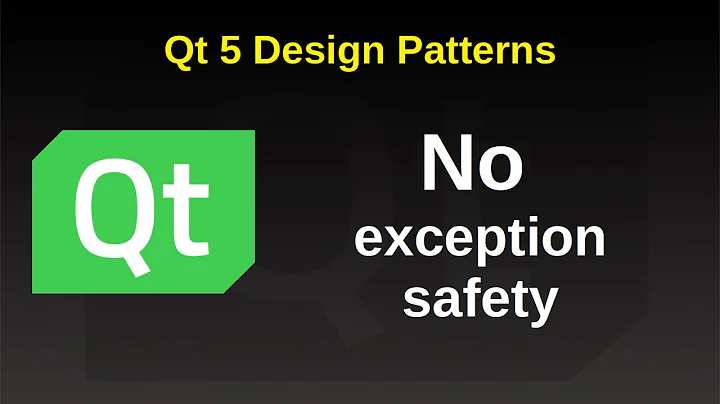 Qt 5 Design Patterns

Qt

No exception safety